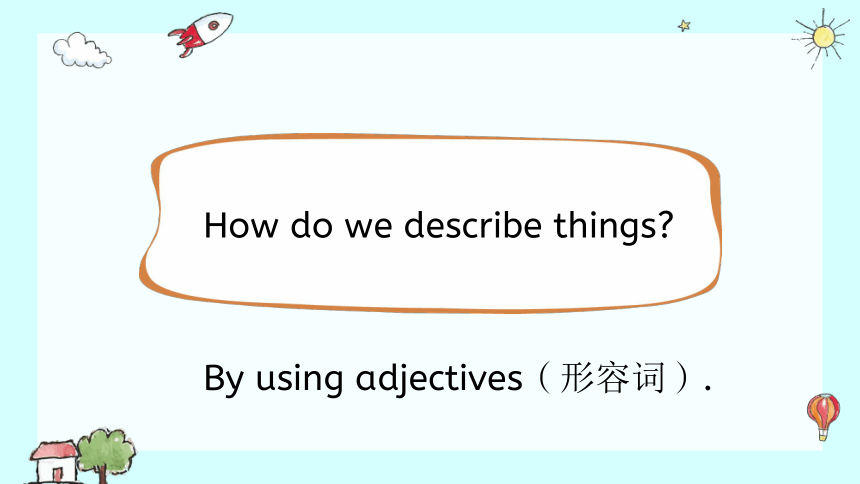 How do we describe things?

By using adjectives（形容词）.